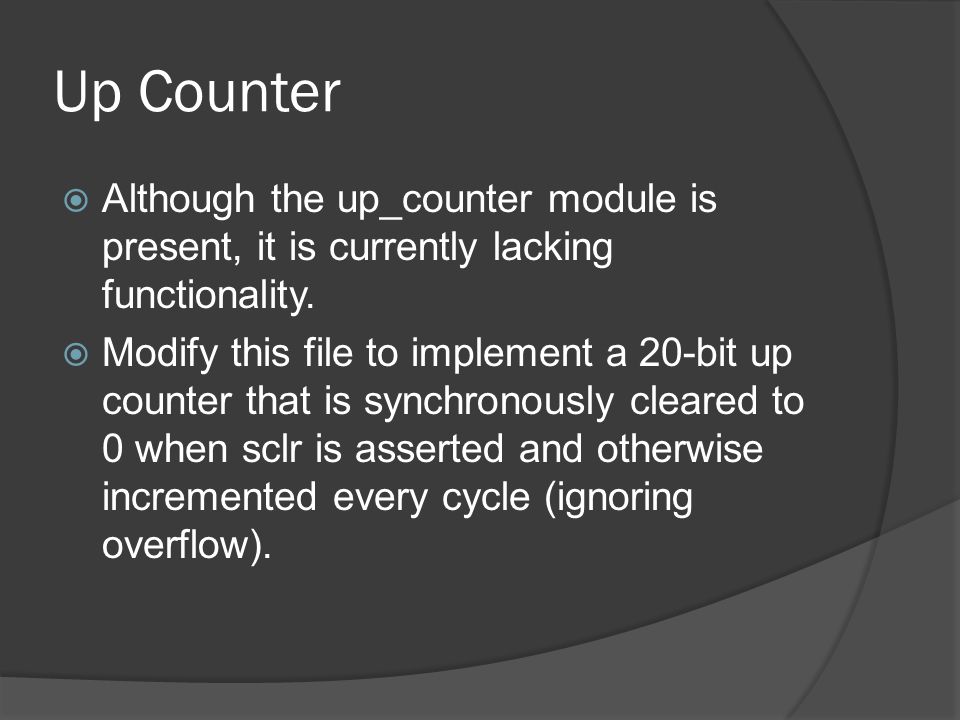 Up Counter

Although the up_counter module is present, it is currently lacking functionality.

Modify this file to implement a 20-bit up counter that is synchronously cleared to 0 when sclr is asserted and otherwise incremented every cycle (ignoring overflow).